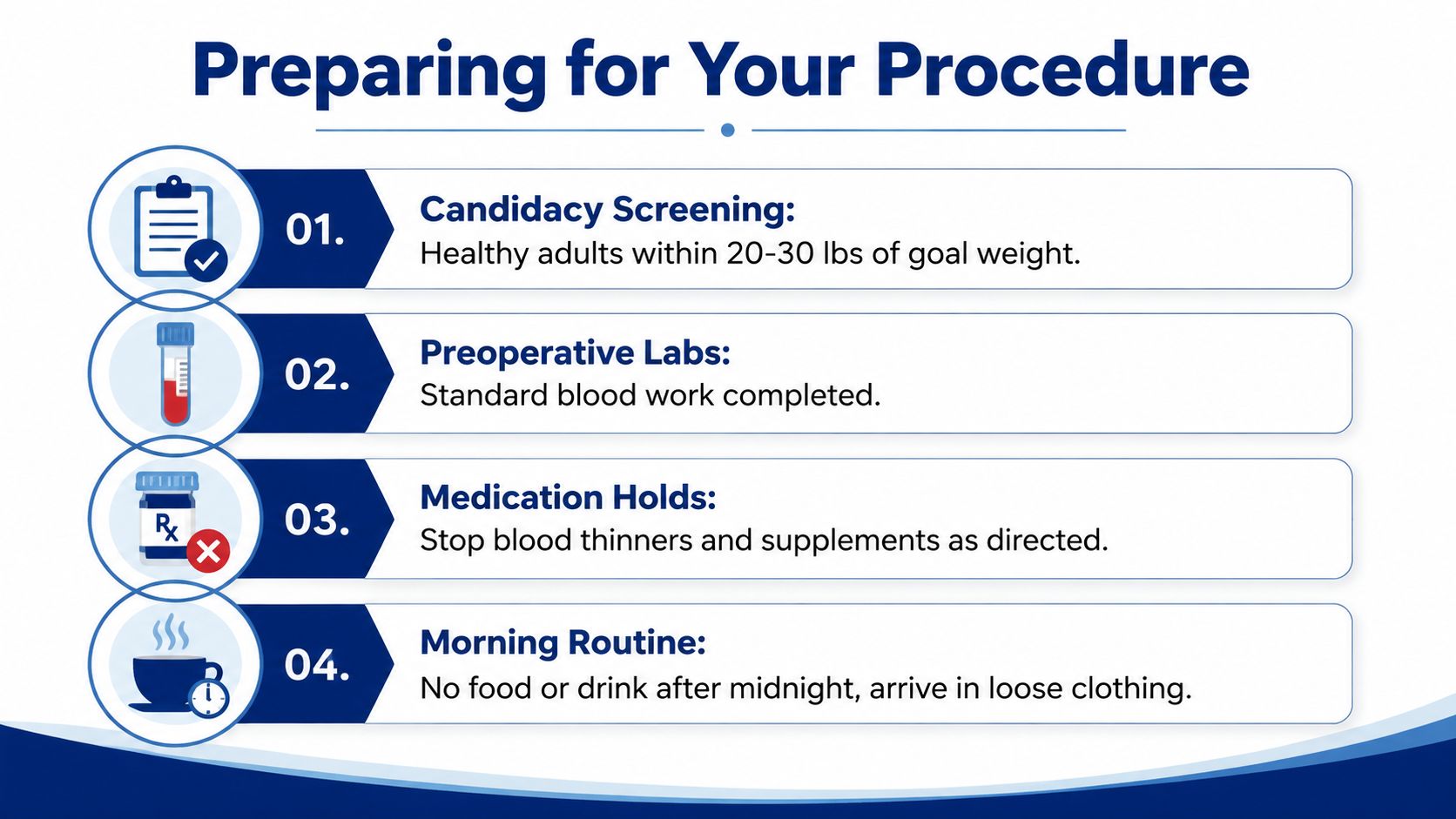 Preparing for Your Procedure

01.

Candidacy Screening:
Healthy adults within 20-30 lbs of goal weight.

02.

Preoperative Labs:
Standard blood work completed.

Rx

03.

Medication Holds:
Stop blood thinners and supplements as directed.

04.

Morning Routine:
No food or drink after midnight, arrive in loose clothing.